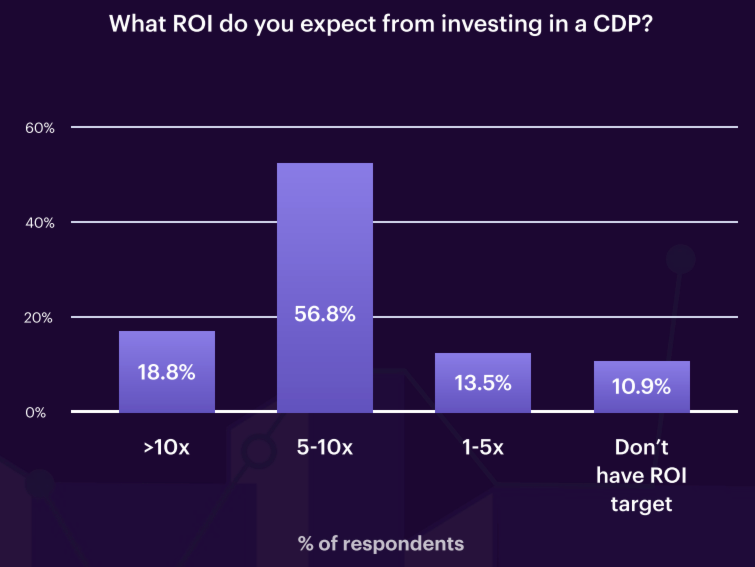 What ROI do you expect from investing in a CDP?

60%
40%
20%
0%

18.8%
56.8%
13.5%
10.9%

>10x
5-10x
1-5x
Don't have ROI target

% of respondents